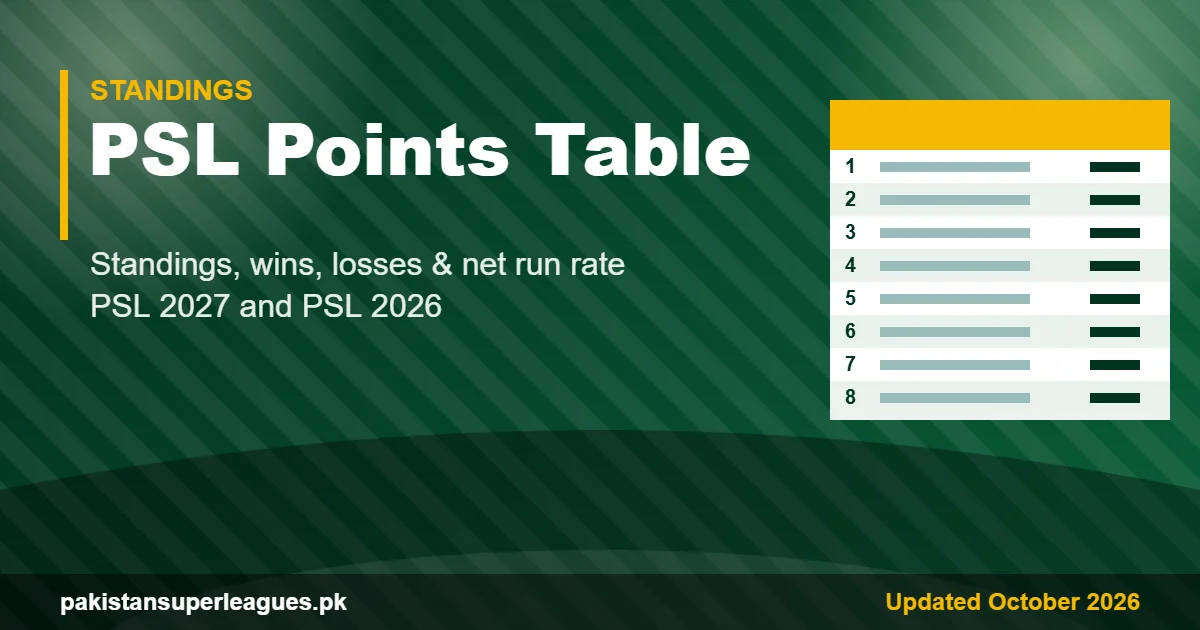 STANDINGS

PSL Points Table

Standings, wins, losses & net run rate
PSL 2027 and PSL 2026

1
2
3
4
5
6
7
8

pakistansuperleagues.pk

Updated October 2026